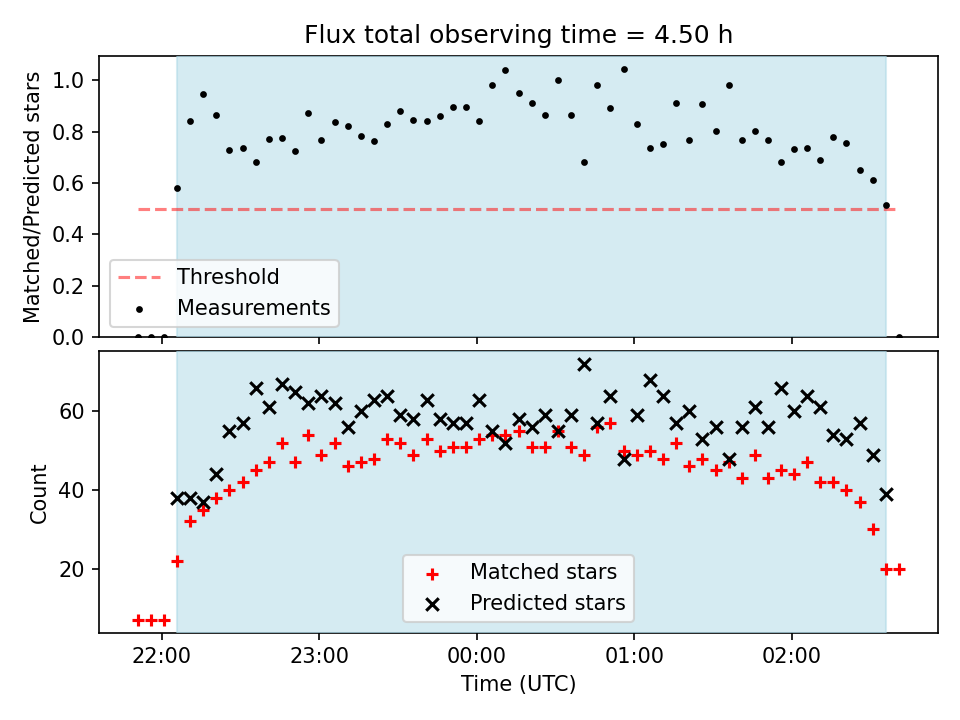 Flux total observing time = 4.50 h

Matched/Predicted stars

1.0
0.8
0.6
0.4
0.2
0.0

Threshold
Measurements

Count

60
40
20

Matched stars
Predicted stars

22:00
23:00
00:00
01:00
02:00

Time (UTC)